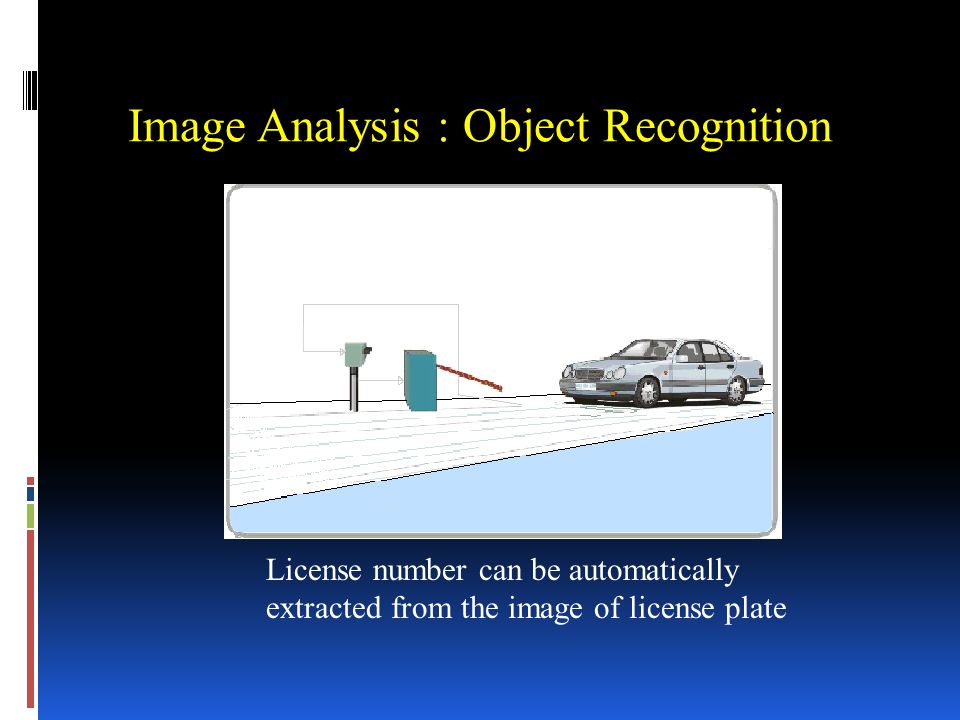 Image Analysis : Object Recognition

License number can be automatically extracted from the image of license plate